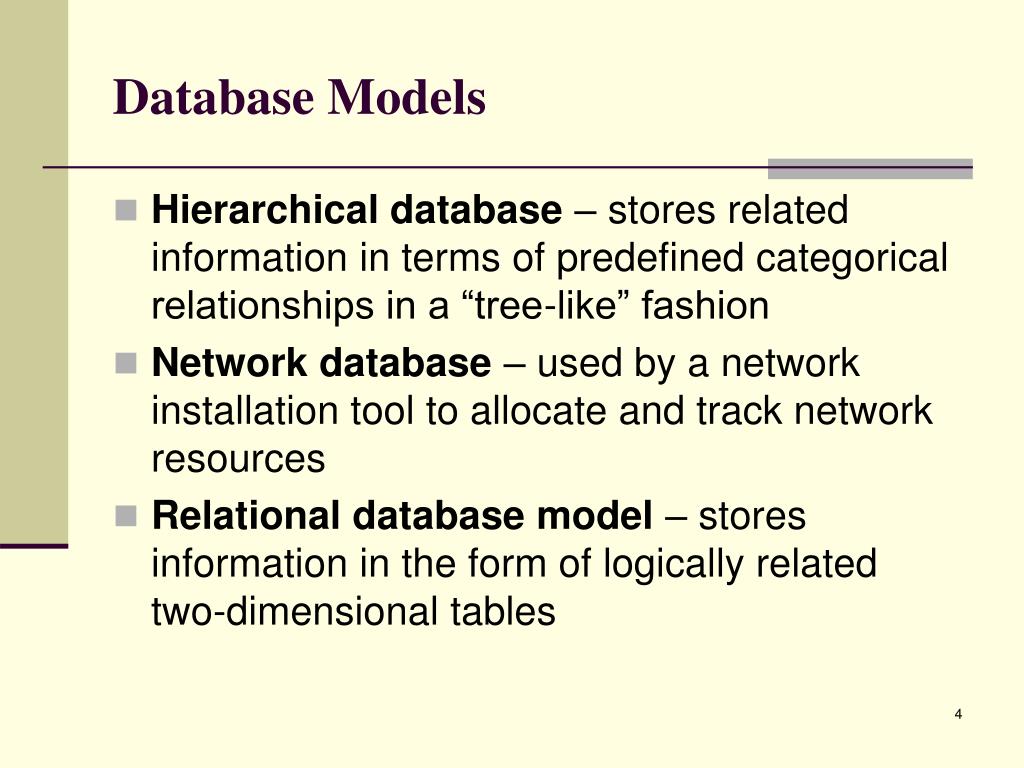 Database Models

Hierarchical database – stores related information in terms of predefined categorical relationships in a “tree-like” fashion

Network database – used by a network installation tool to allocate and track network resources

Relational database model – stores information in the form of logically related two-dimensional tables

4